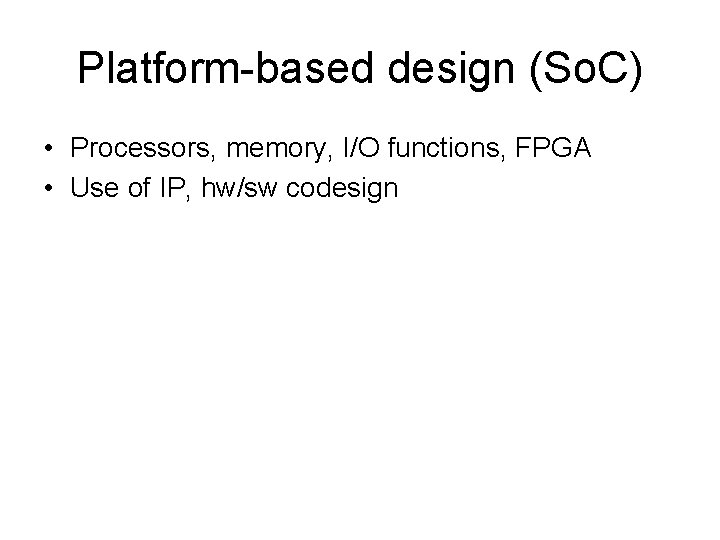 Platform-based design (SoC)

• Processors, memory, I/O functions, FPGA
• Use of IP, hw/sw codesign